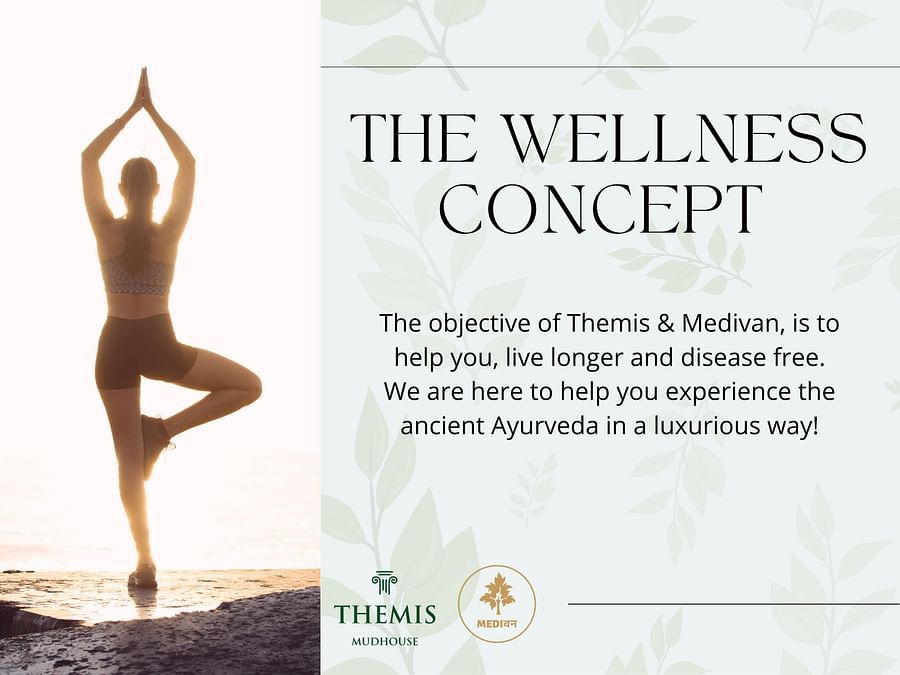 THE WELLNESS CONCEPT

The objective of Themis & Medivan, is to help you, live longer and disease free. We are here to help you experience the ancient Ayurveda in a luxurious way!

THEMIS
MUDHOUSE

MEDIवन